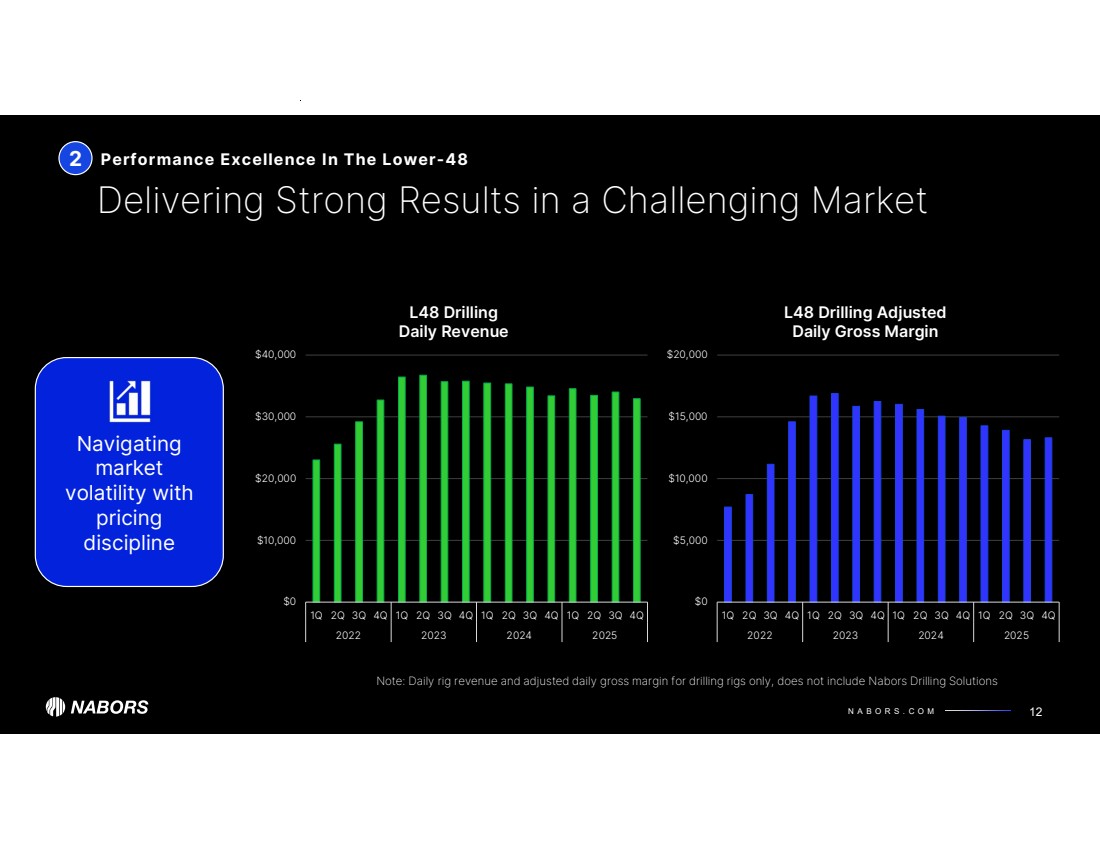 2 Performance Excellence In The Lower-48

Delivering Strong Results in a Challenging Market

Navigating market volatility with pricing discipline

L48 Drilling
Daily Revenue

$40,000
$30,000
$20,000
$10,000
$0

1Q 2Q 3Q 4Q 1Q 2Q 3Q 4Q 1Q 2Q 3Q 4Q 1Q 2Q 3Q 4Q
2022 2023 2024 2025

L48 Drilling Adjusted
Daily Gross Margin

$20,000
$15,000
$10,000
$5,000
$0

1Q 2Q 3Q 4Q 1Q 2Q 3Q 4Q 1Q 2Q 3Q 4Q 1Q 2Q 3Q 4Q
2022 2023 2024 2025

Note: Daily rig revenue and adjusted daily gross margin for drilling rigs only, does not include Nabors Drilling Solutions

NABORS

NABORS.COM

12